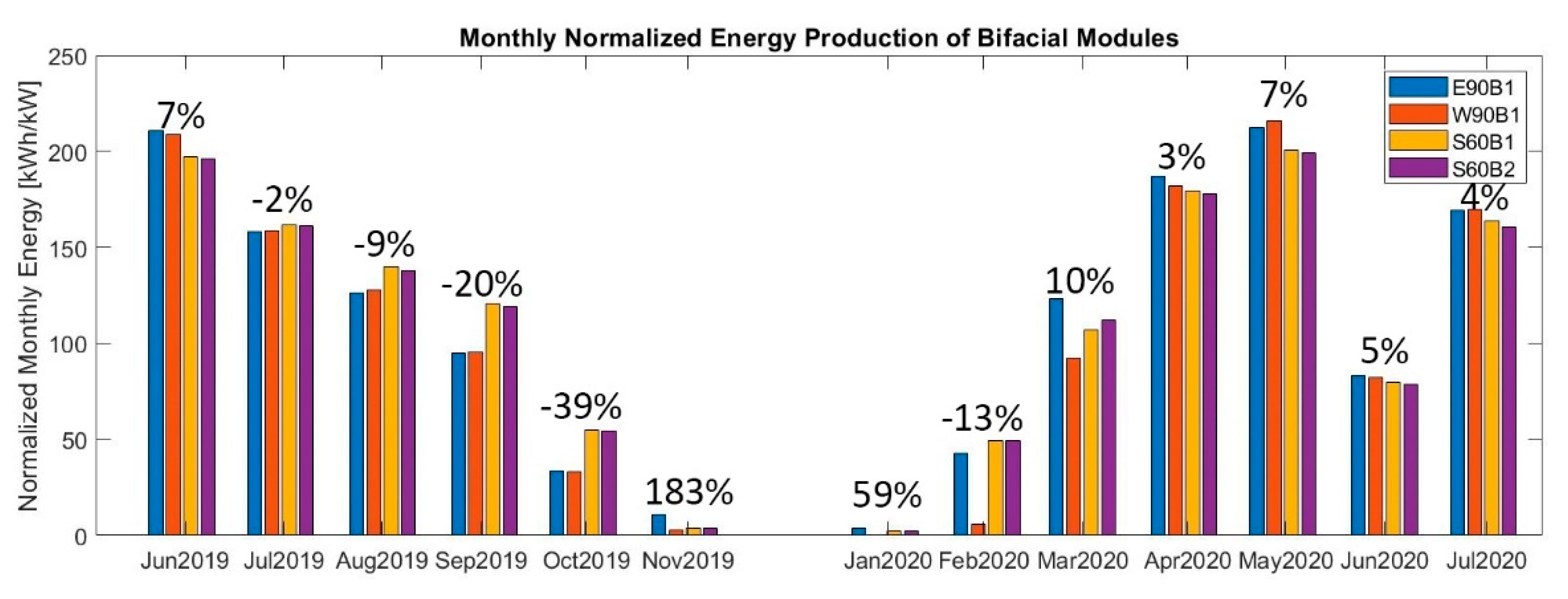 Monthly Normalized Energy Production of Bifacial Modules

Normalized Monthly Energy [kWh/kW]

250
200
150
100
50
0

E90B1
W90B1
S60B1
S60B2

7%
-2%
-9%
-20%
-39%
183%
59%
-13%
10%
3%
7%
5%
4%

Jun2019 Jul2019 Aug2019 Sep2019 Oct2019 Nov2019 Jan2020 Feb2020 Mar2020 Apr2020 May2020 Jun2020 Jul2020